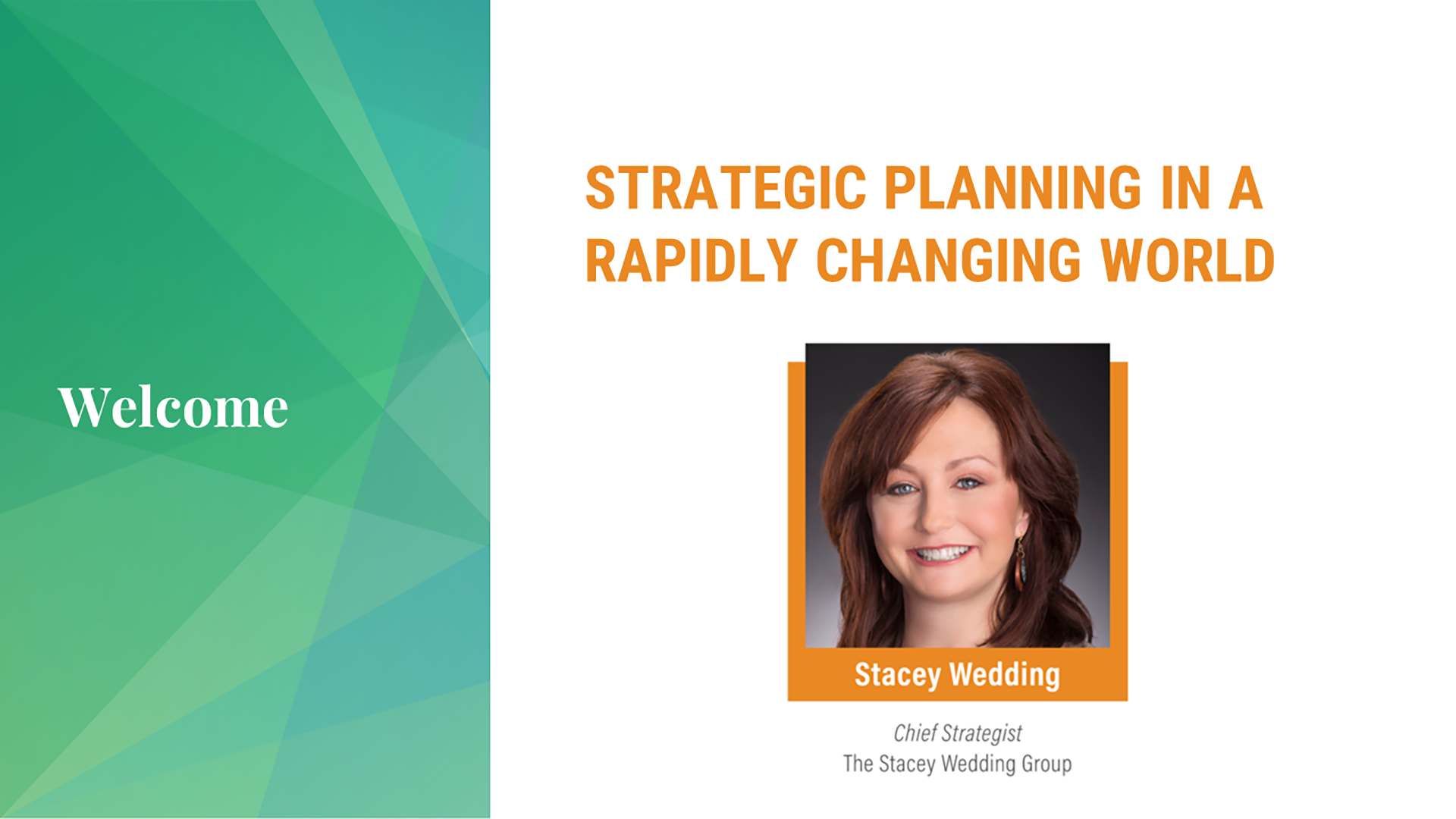 Welcome

STRATEGIC PLANNING IN A RAPIDLY CHANGING WORLD

Stacey Wedding

Chief Strategist
The Stacey Wedding Group